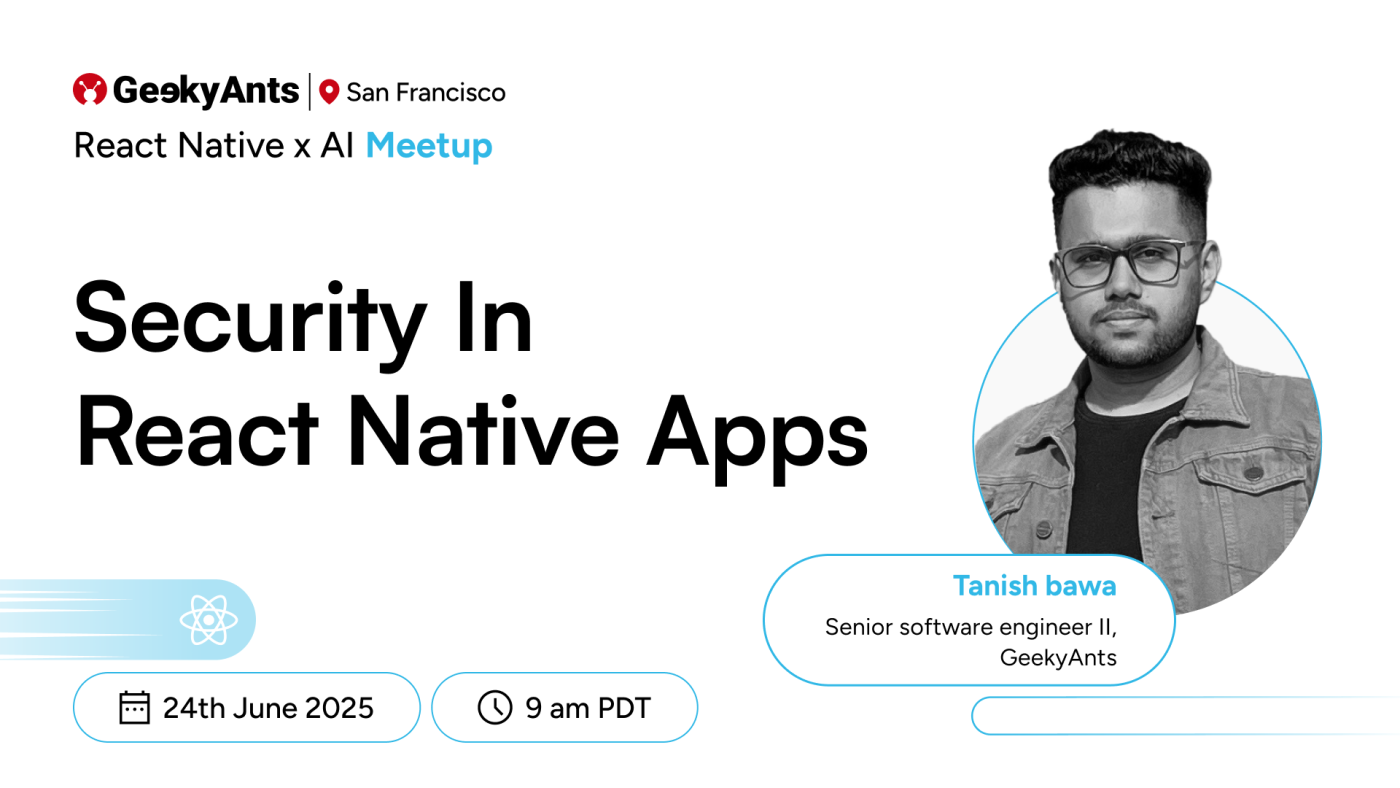 GeekyAnts | San Francisco
React Native x AI Meetup

Security In React Native Apps

Tanish bawa
Senior software engineer II, GeekyAnts

24th June 2025

9 am PDT